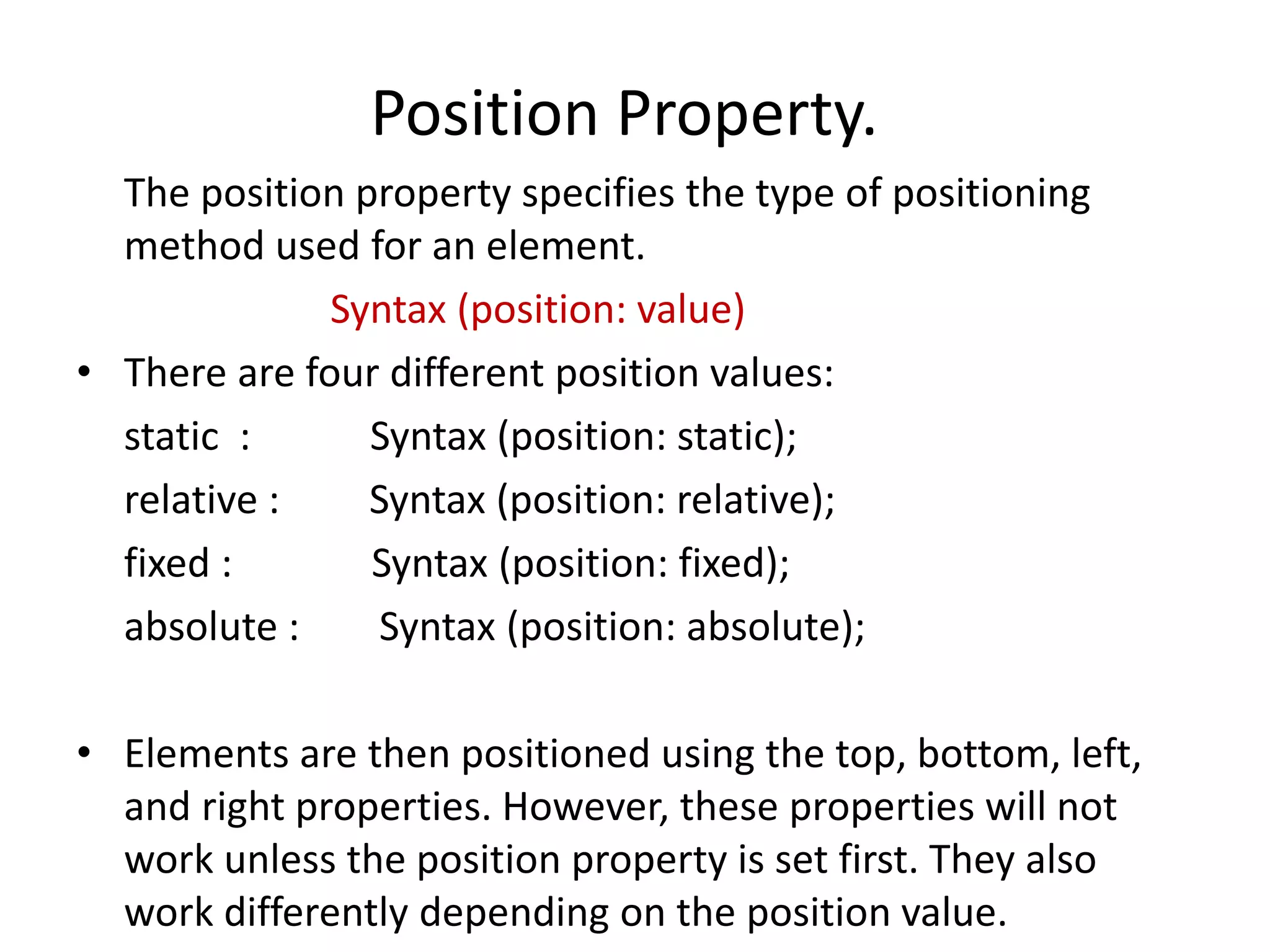 Position Property.

The position property specifies the type of positioning method used for an element.

Syntax (position: value)

• There are four different position values:

static : Syntax (position: static);

relative : Syntax (position: relative);

fixed : Syntax (position: fixed);

absolute : Syntax (position: absolute);

• Elements are then positioned using the top, bottom, left, and right properties. However, these properties will not work unless the position property is set first. They also work differently depending on the position value.